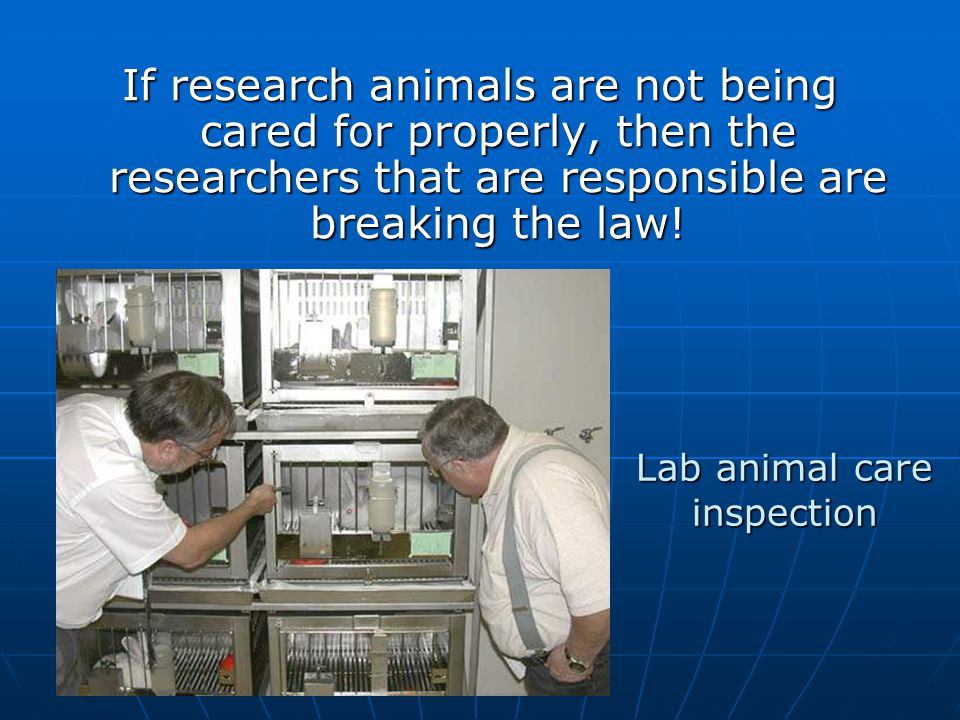 If research animals are not being cared for properly, then the researchers that are responsible are breaking the law!

Lab animal care inspection